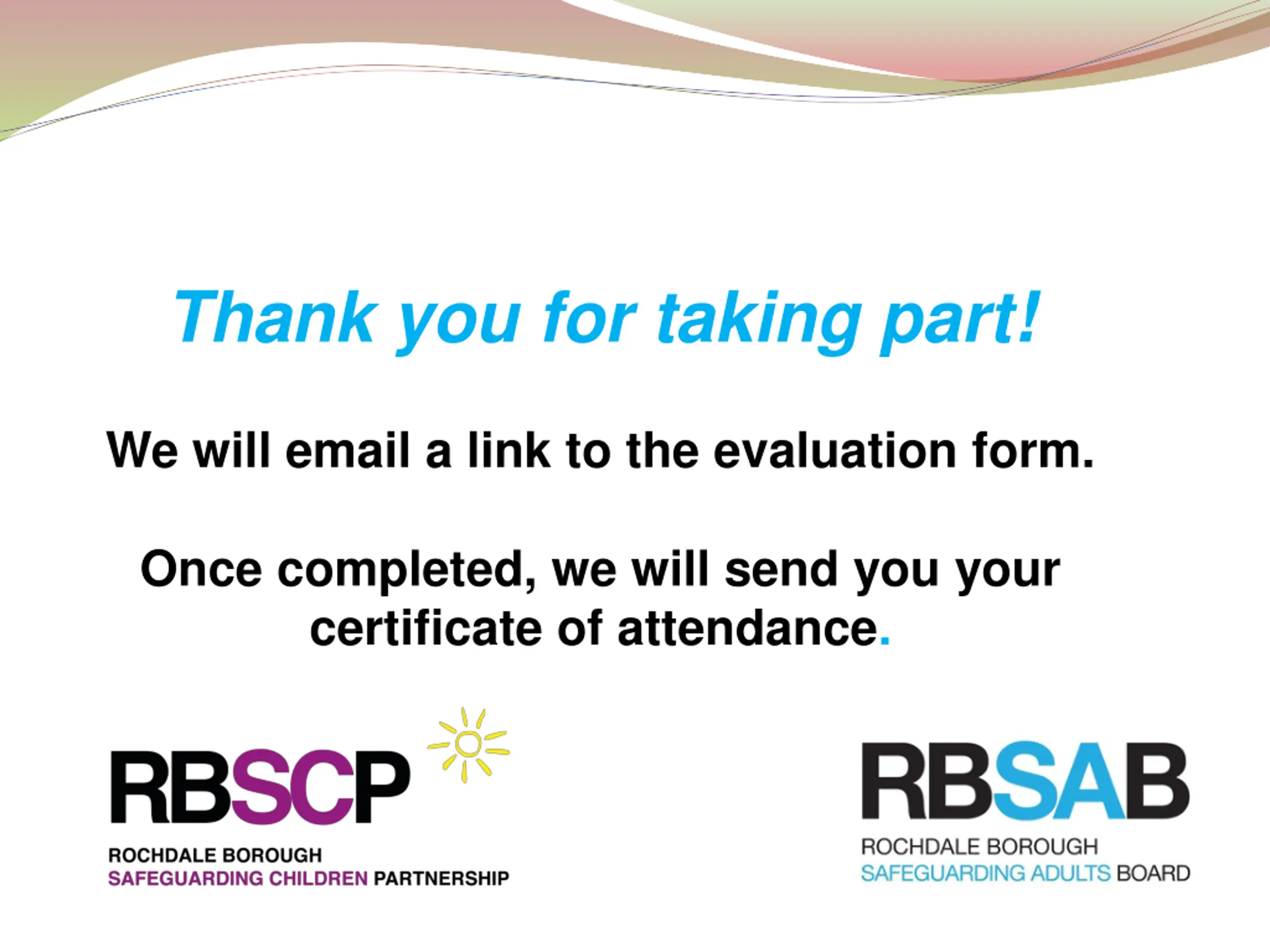 Thank you for taking part!

We will email a link to the evaluation form.

Once completed, we will send you your certificate of attendance.

RBSCP
ROCHDALE BOROUGH
SAFEGUARDING CHILDREN PARTNERSHIP

RBSAB
ROCHDALE BOROUGH
SAFEGUARDING ADULTS BOARD